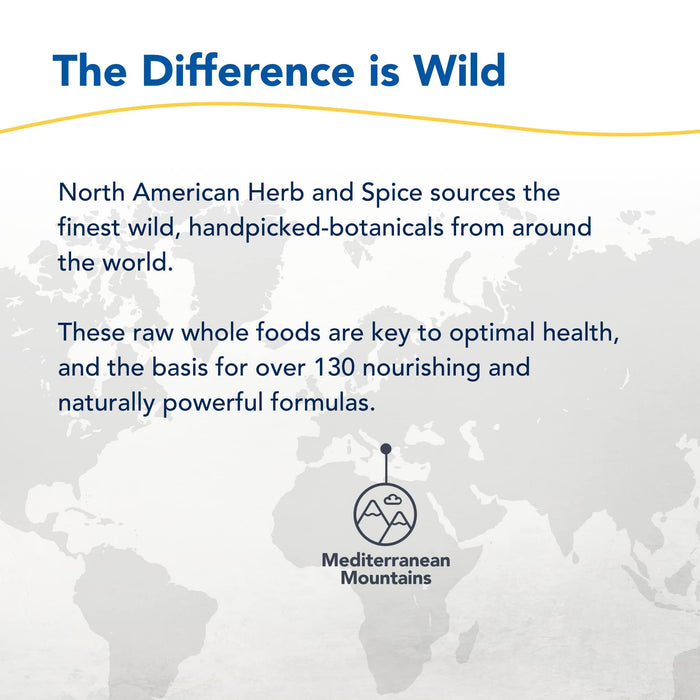 The Difference is Wild

North American Herb and Spice sources the finest wild, handpicked-botanicals from around the world.

These raw whole foods are key to optimal health, and the basis for over 130 nourishing and naturally powerful formulas.

Mediterranean Mountains